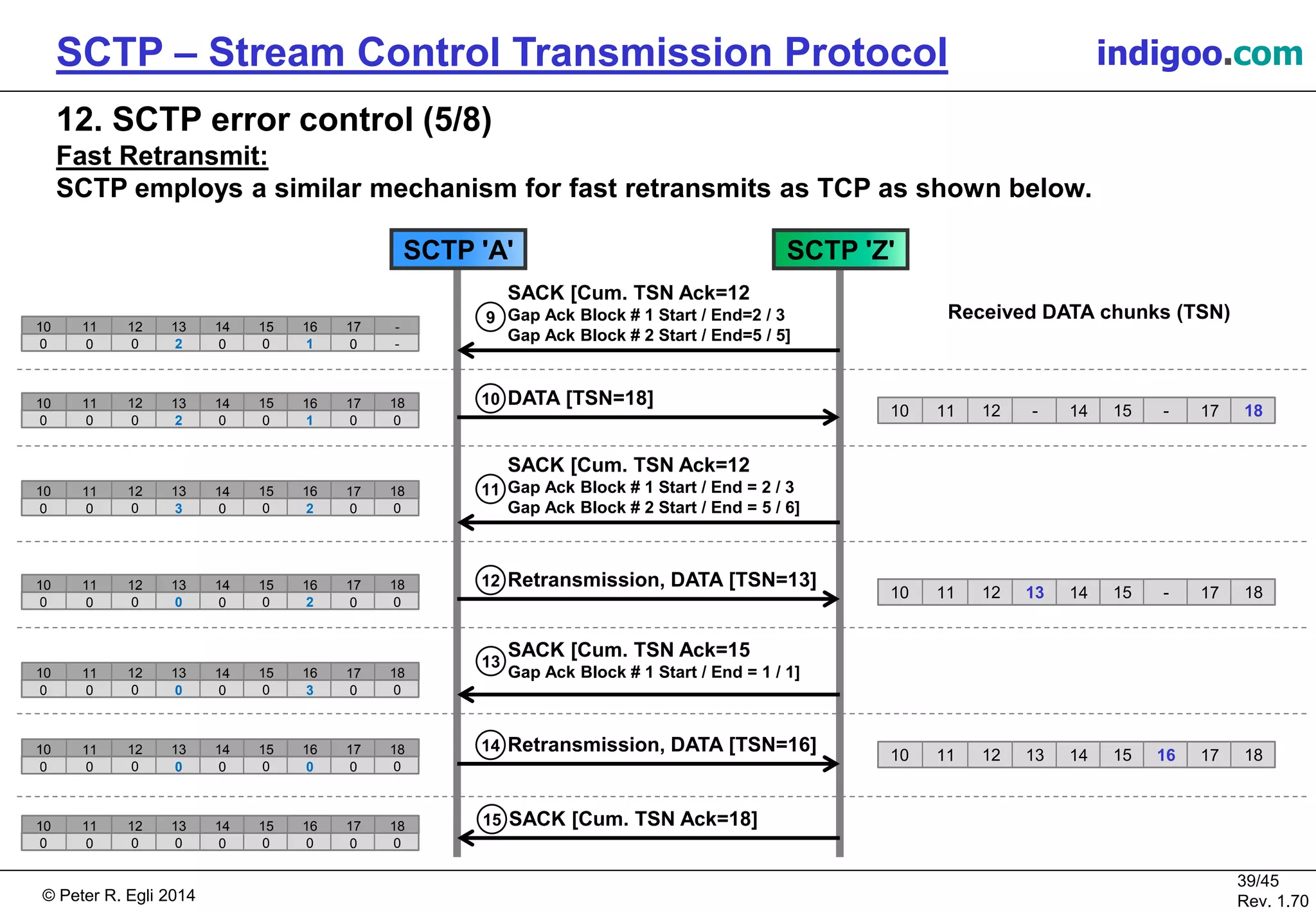 SCTP – Stream Control Transmission Protocol

indigoo.com

12. SCTP error control (5/8)

Fast Retransmit:

SCTP employs a similar mechanism for fast retransmits as TCP as shown below.

SCTP 'A'

SCTP 'Z'

Received DATA chunks (TSN)

| 10 | 11 | 12 | 13 | 14 | 15 | 16 | 17 | - |
|---|---|---|---|---|---|---|---|---|
| 0 | 0 | 0 | 2 | 0 | 0 | 1 | 0 | - |

9 SACK [Cum. TSN Ack=12 Gap Ack Block # 1 Start / End=2 / 3 Gap Ack Block # 2 Start / End=5 / 5]

| 10 | 11 | 12 | 13 | 14 | 15 | 16 | 17 | 18 |
|---|---|---|---|---|---|---|---|---|
| 0 | 0 | 0 | 2 | 0 | 0 | 1 | 0 | 0 |

10 DATA [TSN=18]

| 10 | 11 | 12 | - | 14 | 15 | - | 17 | 18 |
|---|---|---|---|---|---|---|---|---|

| 10 | 11 | 12 | 13 | 14 | 15 | 16 | 17 | 18 |
|---|---|---|---|---|---|---|---|---|
| 0 | 0 | 0 | 3 | 0 | 0 | 2 | 0 | 0 |

11 SACK [Cum. TSN Ack=12 Gap Ack Block # 1 Start / End = 2 / 3 Gap Ack Block # 2 Start / End = 5 / 6]

| 10 | 11 | 12 | 13 | 14 | 15 | 16 | 17 | 18 |
|---|---|---|---|---|---|---|---|---|
| 0 | 0 | 0 | 0 | 0 | 0 | 2 | 0 | 0 |

12 Retransmission, DATA [TSN=13]

| 10 | 11 | 12 | 13 | 14 | 15 | - | 17 | 18 |
|---|---|---|---|---|---|---|---|---|

| 10 | 11 | 12 | 13 | 14 | 15 | 16 | 17 | 18 |
|---|---|---|---|---|---|---|---|---|
| 0 | 0 | 0 | 0 | 0 | 0 | 3 | 0 | 0 |

13 SACK [Cum. TSN Ack=15 Gap Ack Block # 1 Start / End = 1 / 1]

| 10 | 11 | 12 | 13 | 14 | 15 | 16 | 17 | 18 |
|---|---|---|---|---|---|---|---|---|
| 0 | 0 | 0 | 0 | 0 | 0 | 0 | 0 | 0 |

14 Retransmission, DATA [TSN=16]

| 10 | 11 | 12 | 13 | 14 | 15 | 16 | 17 | 18 |
|---|---|---|---|---|---|---|---|---|

| 10 | 11 | 12 | 13 | 14 | 15 | 16 | 17 | 18 |
|---|---|---|---|---|---|---|---|---|
| 0 | 0 | 0 | 0 | 0 | 0 | 0 | 0 | 0 |

15 SACK [Cum. TSN Ack=18]

© Peter R. Egli 2014

39/45
Rev. 1.70